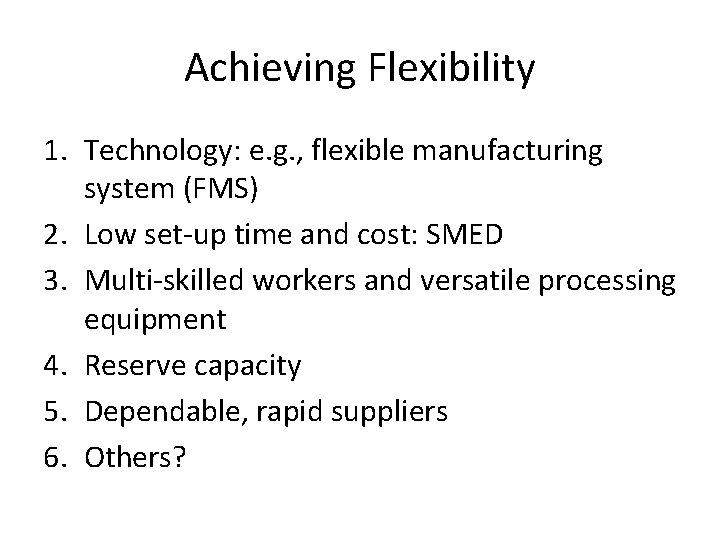 Achieving Flexibility

1. Technology: e.g., flexible manufacturing system (FMS)
2. Low set-up time and cost: SMED
3. Multi-skilled workers and versatile processing equipment
4. Reserve capacity
5. Dependable, rapid suppliers
6. Others?